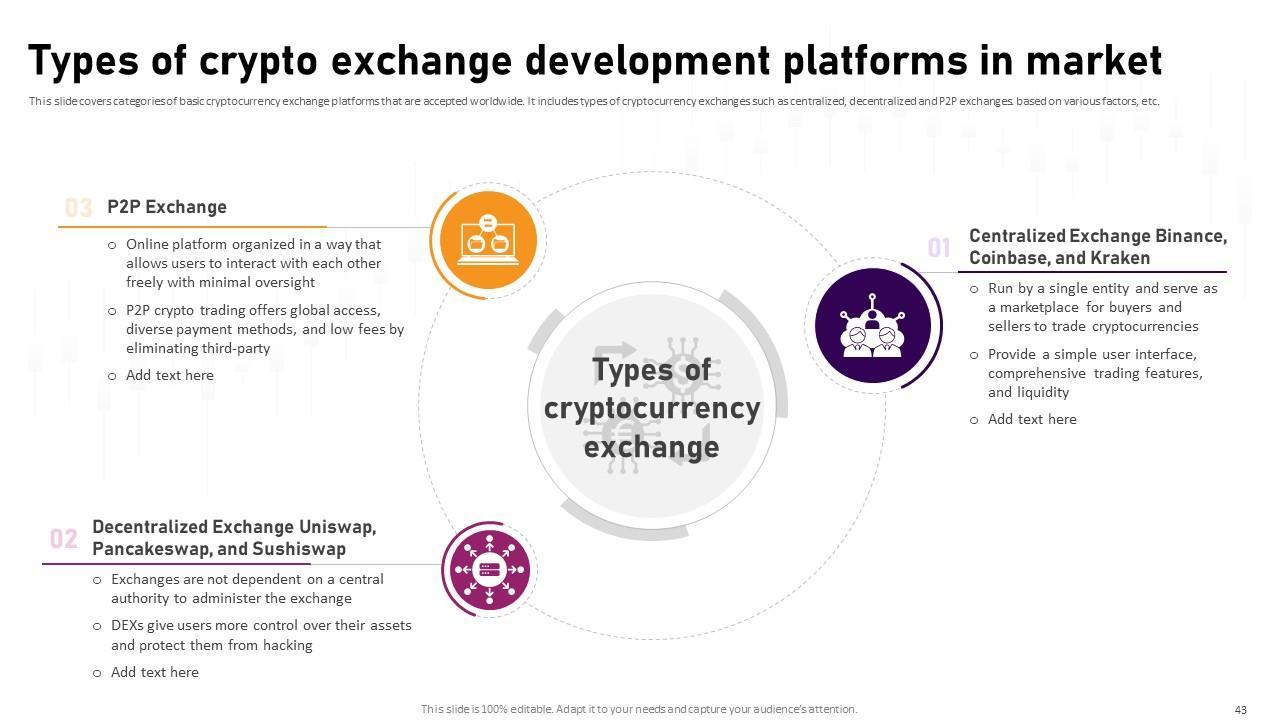 Types of crypto exchange development platforms in market

This slide covers categories of basic cryptocurrency exchange platforms that are accepted worldwide. It includes types of cryptocurrency exchanges such as centralized, decentralized and P2P exchanges based on various factors, etc.

03 P2P Exchange

o Online platform organized in a way that allows users to interact with each other freely with minimal oversight

o P2P crypto trading offers global access, diverse payment methods, and low fees by eliminating third-party

o Add text here

Types of cryptocurrency exchange

01 Centralized Exchange Binance, Coinbase, and Kraken

o Run by a single entity and serve as a marketplace for buyers and sellers to trade cryptocurrencies

o Provide a simple user interface, comprehensive trading features, and liquidity

o Add text here

02 Decentralized Exchange Uniswap, Pancakeswap, and Sushiswap

o Exchanges are not dependent on a central authority to administer the exchange

o DEXs give users more control over their assets and protect them from hacking

o Add text here

This slide is 100% editable. Adapt it to your needs and capture your audience's attention.

43